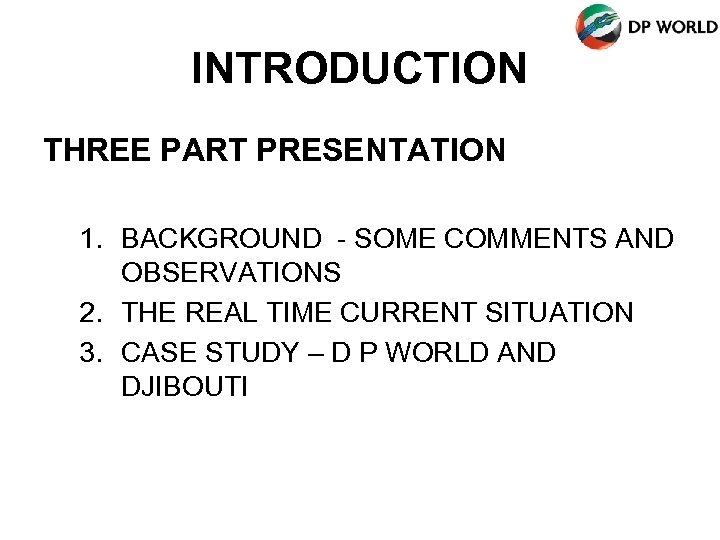 DP WORLD

INTRODUCTION

THREE PART PRESENTATION

1. BACKGROUND - SOME COMMENTS AND OBSERVATIONS
2. THE REAL TIME CURRENT SITUATION
3. CASE STUDY – D P WORLD AND DJIBOUTI